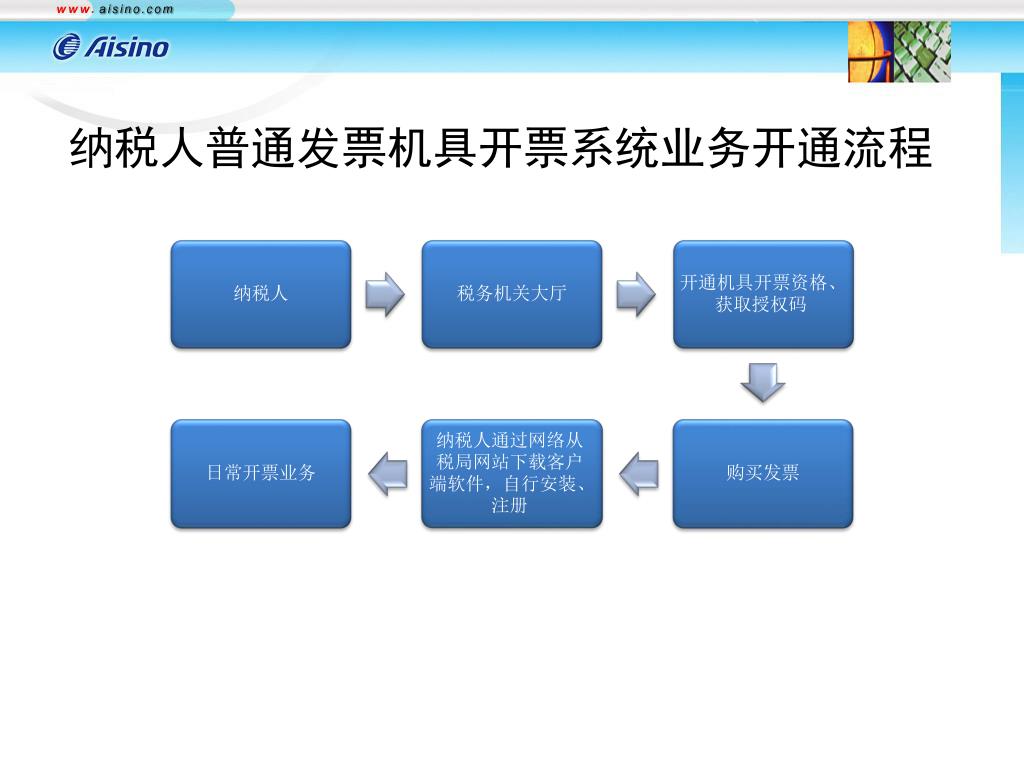 www.aisino.com

Aisino

纳税人普通发票机具开票系统业务开通流程

纳税人

税务机关大厅

开通机具开票资格、获取授权码

购买发票

纳税人通过网络从税局网站下载客户端软件，自行安装、注册

日常开票业务